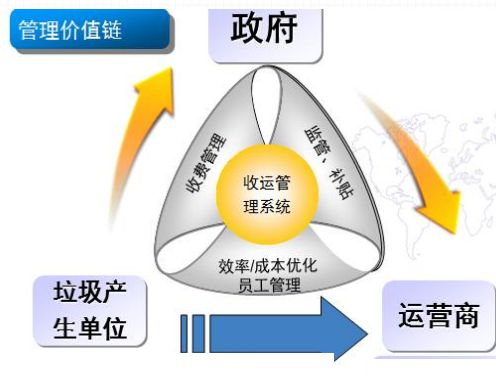 管理价值链

政府

收费管理

监管、补贴

收运管理系统

效率/成本优化
员工管理

垃圾产生单位

运营商